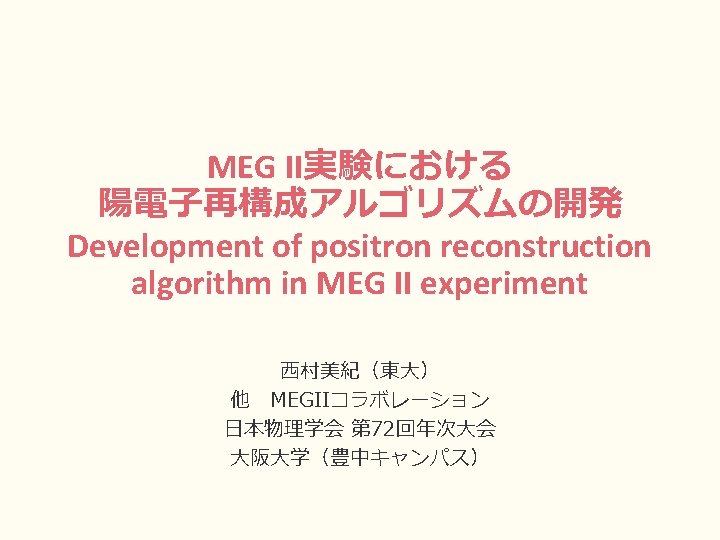 MEG II実験における
陽電子再構成アルゴリズムの開発
Development of positron reconstruction algorithm in MEG II experiment

西村美紀（東大）
他　MEGIIコラボレーション
日本物理学会 第72回年次大会
大阪大学（豊中キャンパス）